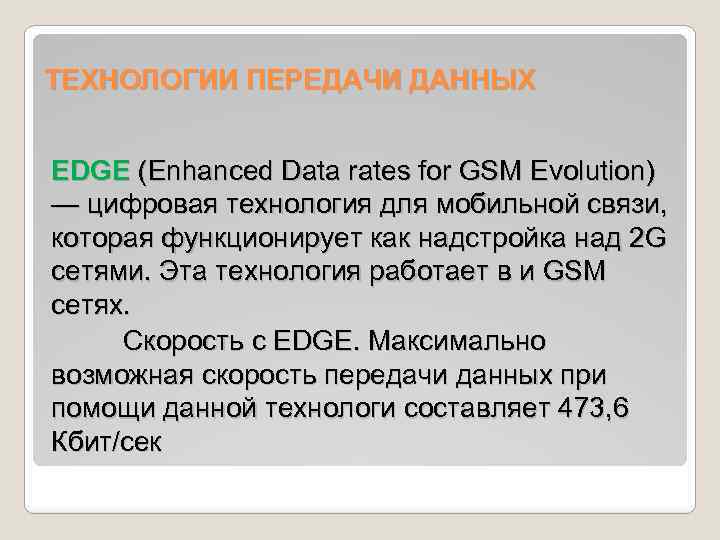 ТЕХНОЛОГИИ ПЕРЕДАЧИ ДАННЫХ

EDGE (Enhanced Data rates for GSM Evolution) — цифровая технология для мобильной связи, которая функционирует как надстройка над 2G сетями. Эта технология работает в и GSM сетях.

Скорость с EDGE. Максимально возможная скорость передачи данных при помощи данной технологи составляет 473,6 Кбит/сек